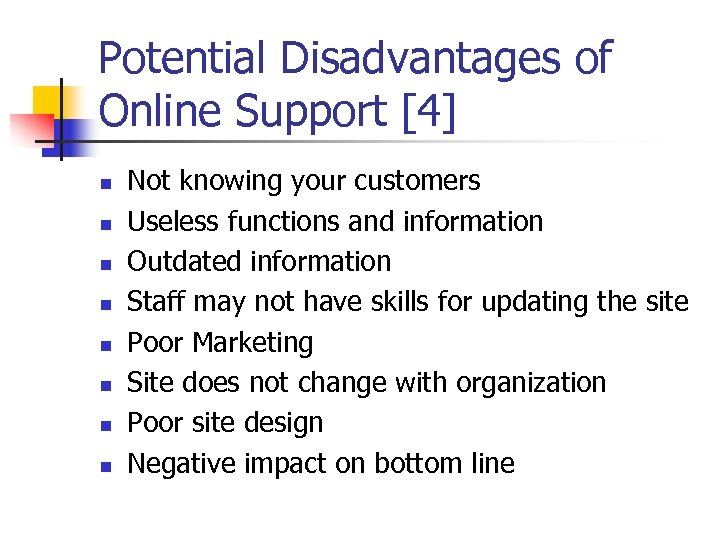 Potential Disadvantages of Online Support [4]

- Not knowing your customers
- Useless functions and information
- Outdated information
- Staff may not have skills for updating the site
- Poor Marketing
- Site does not change with organization
- Poor site design
- Negative impact on bottom line